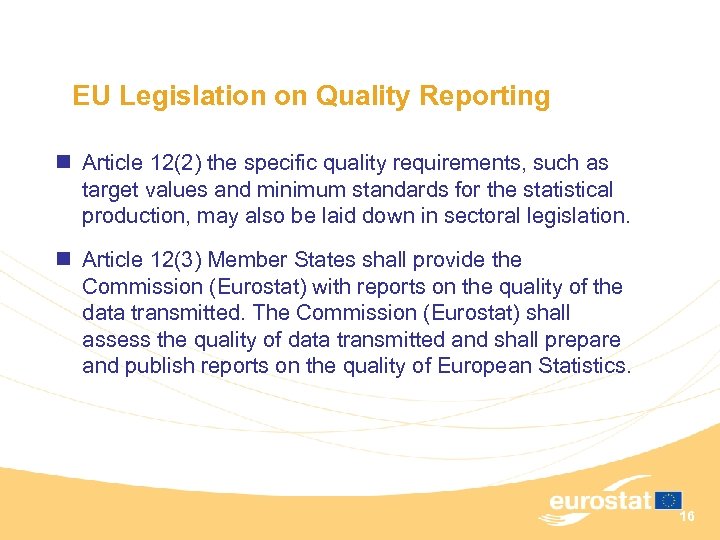 EU Legislation on Quality Reporting

Article 12(2) the specific quality requirements, such as target values and minimum standards for the statistical production, may also be laid down in sectoral legislation.

Article 12(3) Member States shall provide the Commission (Eurostat) with reports on the quality of the data transmitted. The Commission (Eurostat) shall assess the quality of data transmitted and shall prepare and publish reports on the quality of European Statistics.

eurostat

16